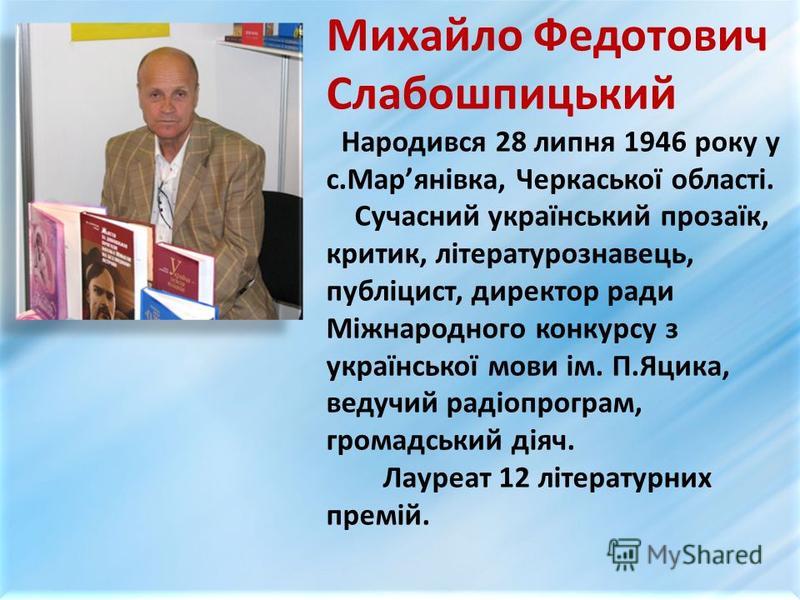 Михайло Федотович Слабошпицький

Народився 28 липня 1946 року у с.Мар’янівка, Черкаської області.

Сучасний український прозаїк, критик, літературознавець, публіцист, директор ради Міжнародного конкурсу з української мови ім. П.Яцика, ведучий радіопрограм, громадський діяч.

Лауреат 12 літературних премій.

MyShared